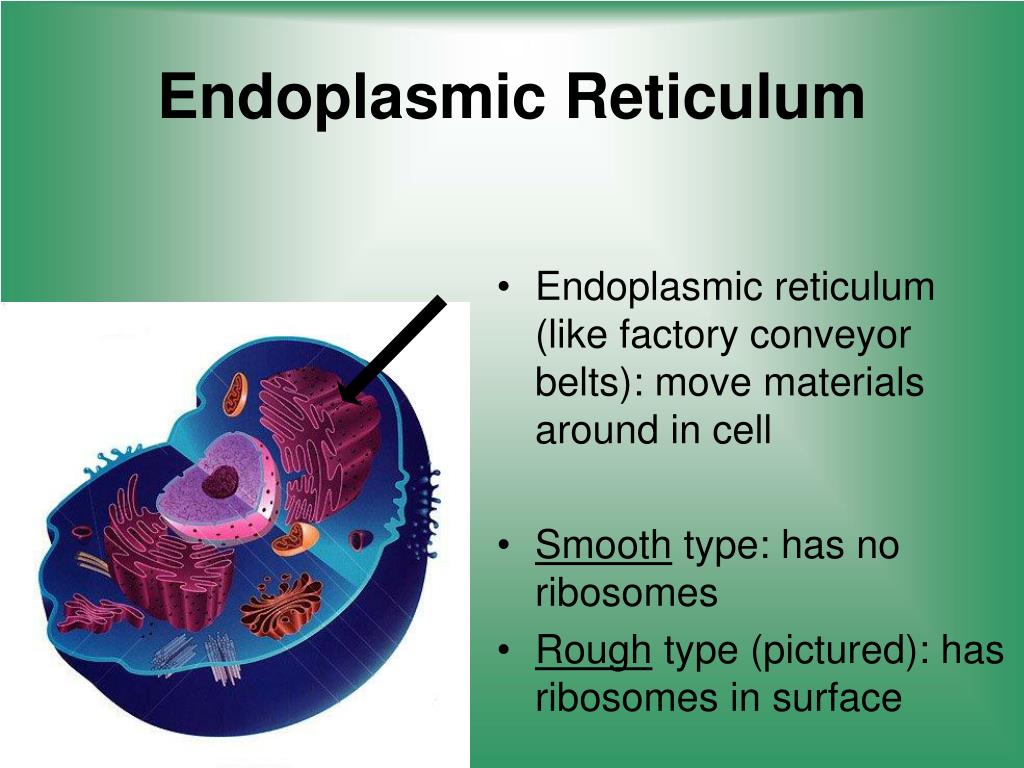 Endoplasmic Reticulum

• Endoplasmic reticulum (like factory conveyor belts): move materials around in cell

• Smooth type: has no ribosomes

• Rough type (pictured): has ribosomes in surface